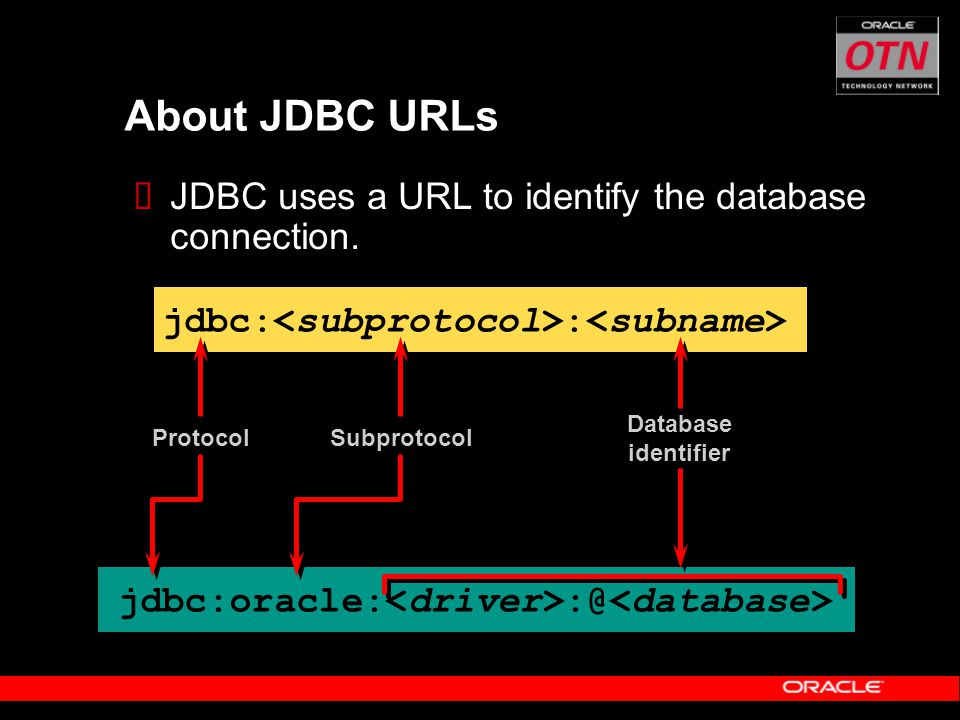 ORACLE
OTN
TECHNOLOGY NETWORK

About JDBC URLs

JDBC uses a URL to identify the database connection.

jdbc:<subprotocol>:<subname>

Protocol

Subprotocol

Database identifier

jdbc:oracle:<driver>:@<database>

ORACLE